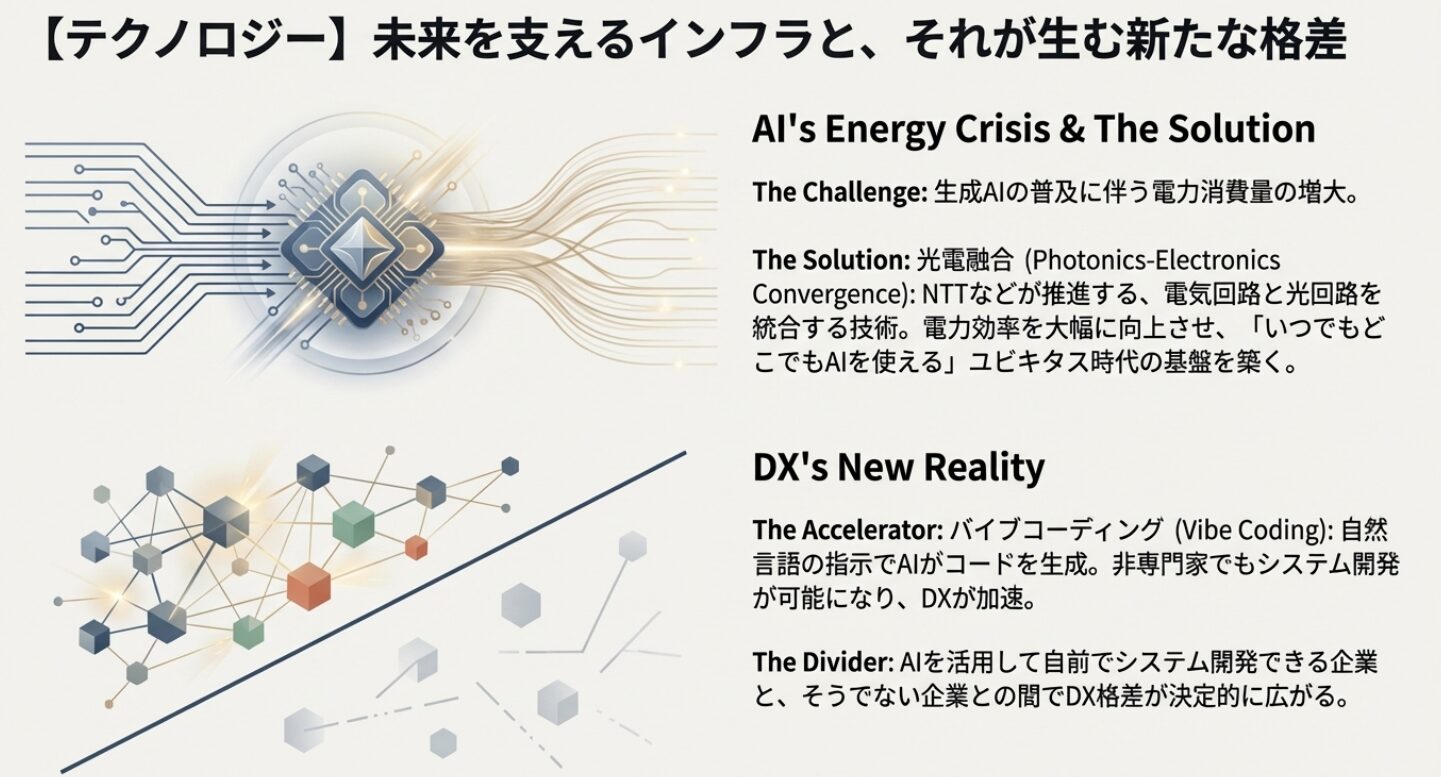 【テクノロジー】未来を支えるインフラと、それが生む新たな格差

AI's Energy Crisis & The Solution

The Challenge: 生成AIの普及に伴う電力消費量の増大。

The Solution: 光電融合 (Photonics-Electronics Convergence): NTTなどが推進する、電気回路と光回路を統合する技術。電力効率を大幅に向上させ、「いつでもどこでもAIを使える」ユビキタス時代の基盤を築く。

DX's New Reality

The Accelerator: バイブコーディング (Vibe Coding): 自然言語の指示でAIがコードを生成。非専門家でもシステム開発が可能になり、DXが加速。

The Divider: AIを活用して自前でシステム開発できる企業と、そうでない企業との間でDX格差が決定的に広がる。